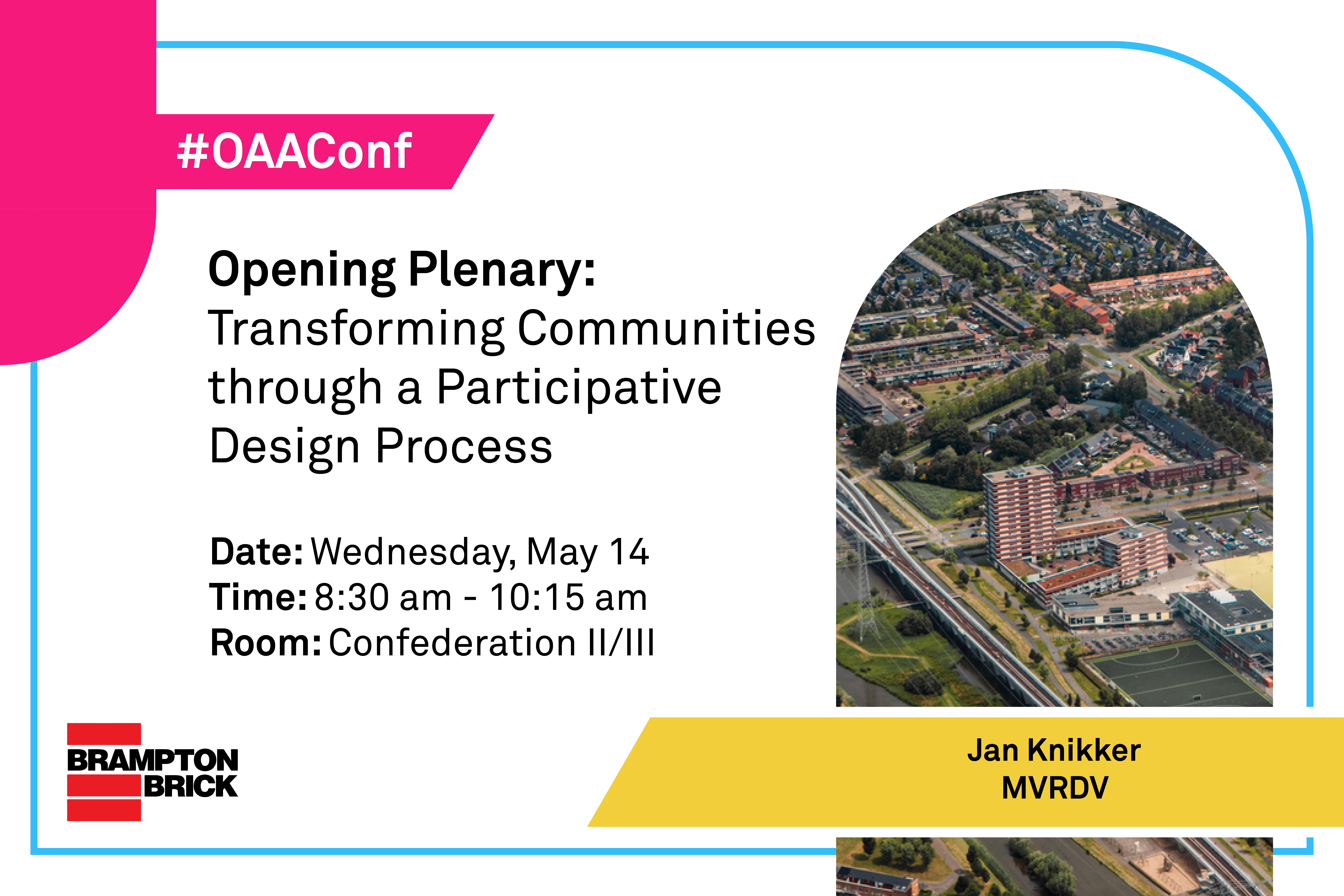 #OAAConf

Opening Plenary:
Transforming Communities through a Participative Design Process

Date: Wednesday, May 14
Time: 8:30 am - 10:15 am
Room: Confederation II/III

BRAMPTON BRICK

Jan Knikker
MVRDV